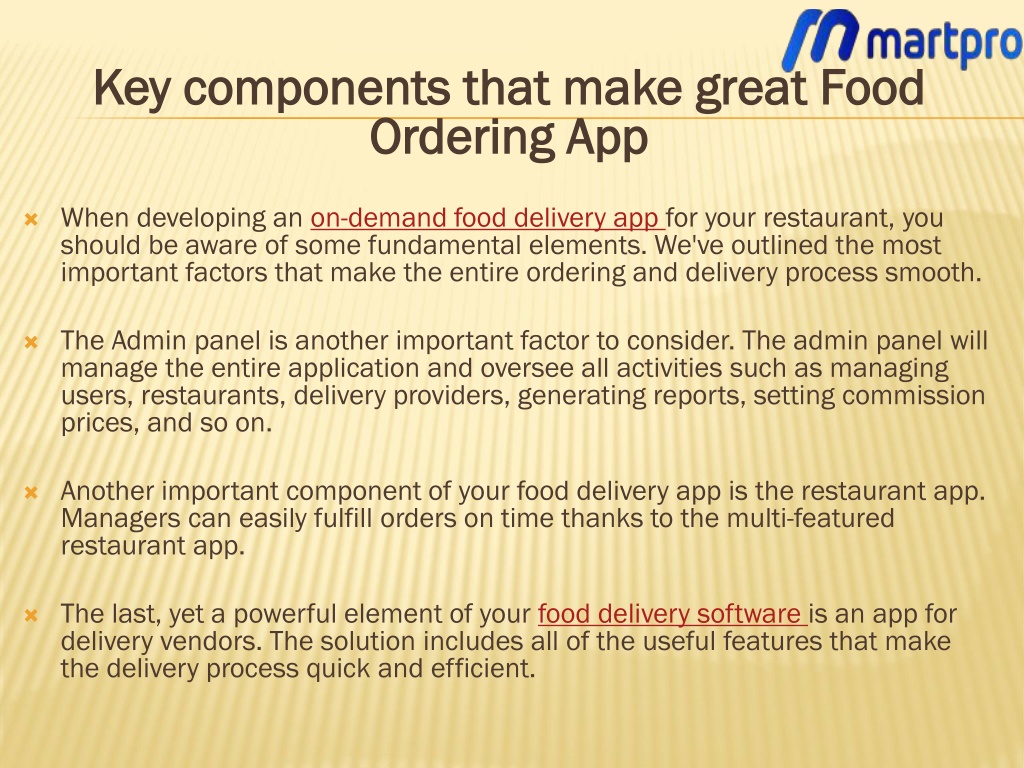 martpro

Key components that make great Food Ordering App

When developing an on-demand food delivery app for your restaurant, you should be aware of some fundamental elements. We've outlined the most important factors that make the entire ordering and delivery process smooth.

The Admin panel is another important factor to consider. The admin panel will manage the entire application and oversee all activities such as managing users, restaurants, delivery providers, generating reports, setting commission prices, and so on.

Another important component of your food delivery app is the restaurant app. Managers can easily fulfill orders on time thanks to the multi-featured restaurant app.

The last, yet a powerful element of your food delivery software is an app for delivery vendors. The solution includes all of the useful features that make the delivery process quick and efficient.